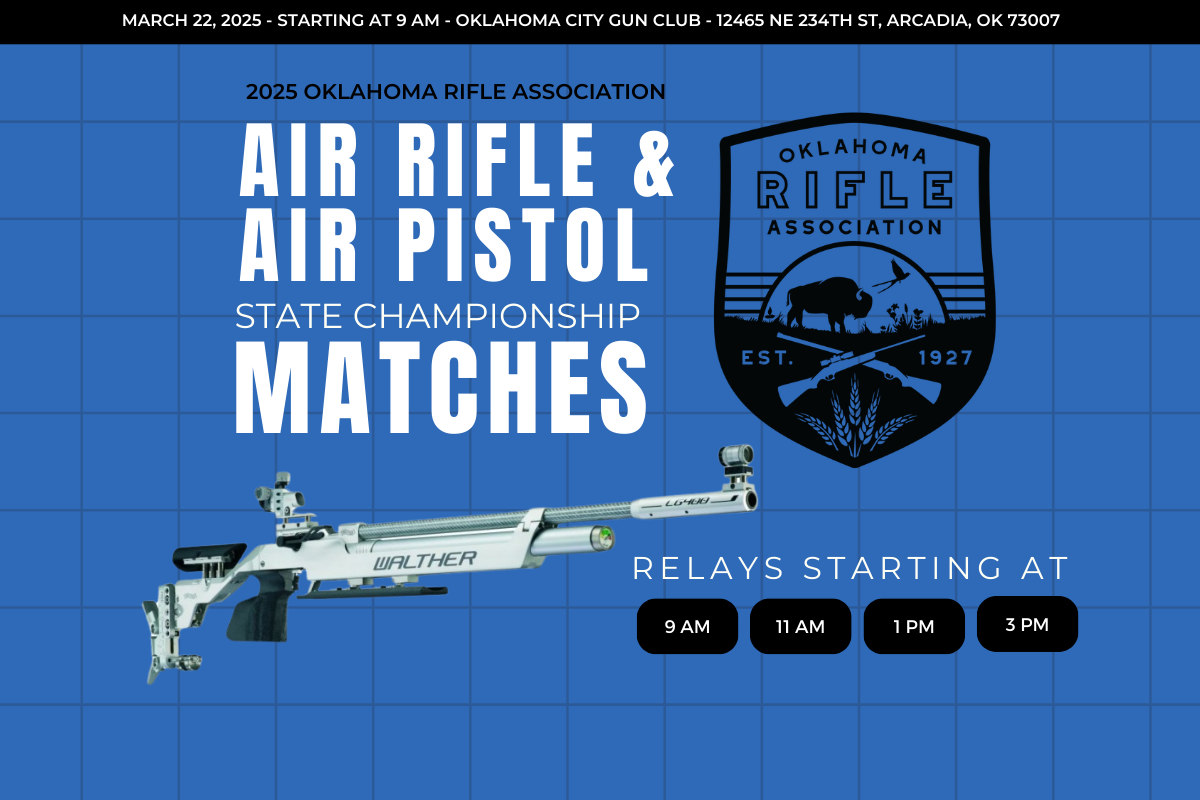 MARCH 22, 2025 - STARTING AT 9 AM - OKLAHOMA CITY GUN CLUB - 12465 NE 234TH ST, ARCADIA, OK 73007

2025 OKLAHOMA RIFLE ASSOCIATION

AIR RIFLE & AIR PISTOL

STATE CHAMPIONSHIP

MATCHES

OKLAHOMA RIFLE ASSOCIATION

EST. 1927

LG400

WALTHER

RELAYS STARTING AT

9 AM

11 AM

1 PM

3 PM